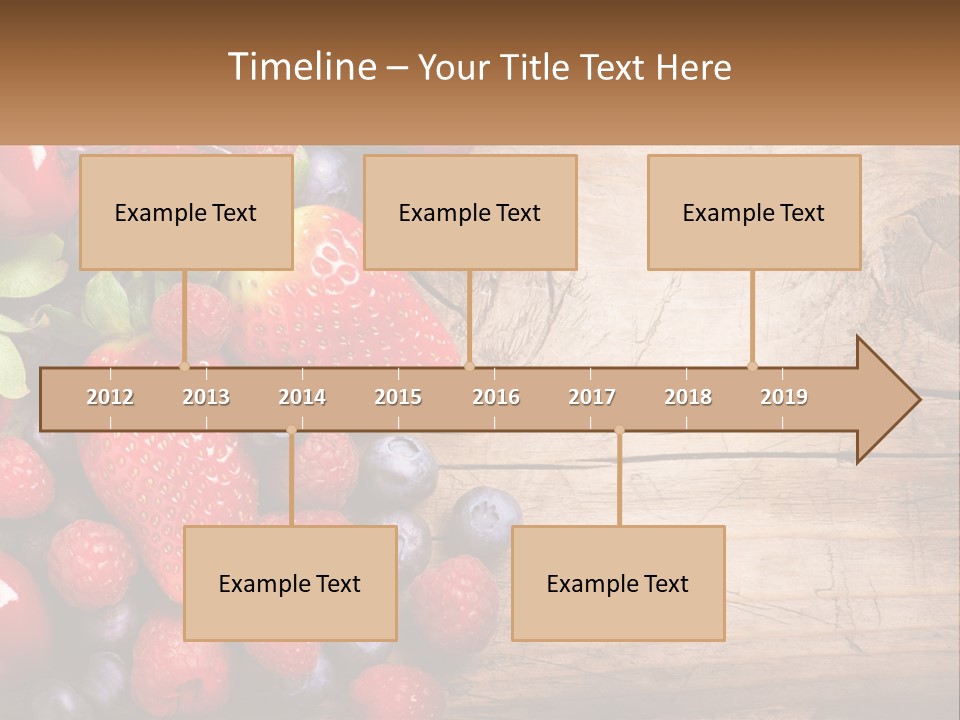 Timeline – Your Title Text Here

Example Text

Example Text

Example Text

2012 2013 2014 2015 2016 2017 2018 2019

Example Text

Example Text